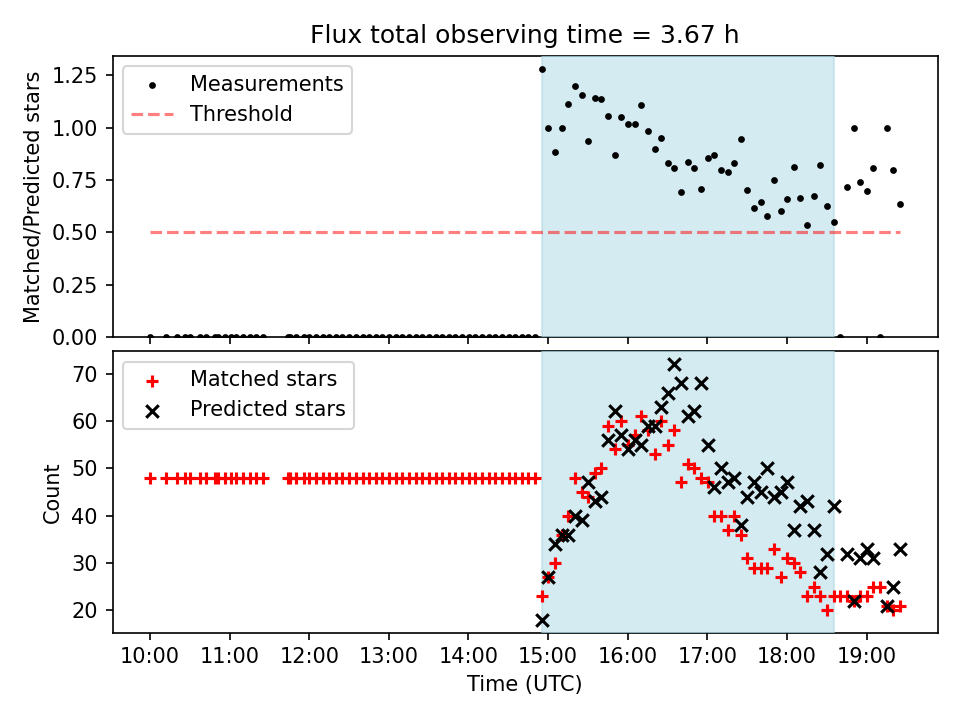 Flux total observing time = 3.67 h

Measurements
Threshold

Matched/Predicted stars

1.25
1.00
0.75
0.50
0.25
0.00

Matched stars
Predicted stars

Count

70
60
50
40
30
20

10:00
11:00
12:00
13:00
14:00
15:00
16:00
17:00
18:00
19:00

Time (UTC)